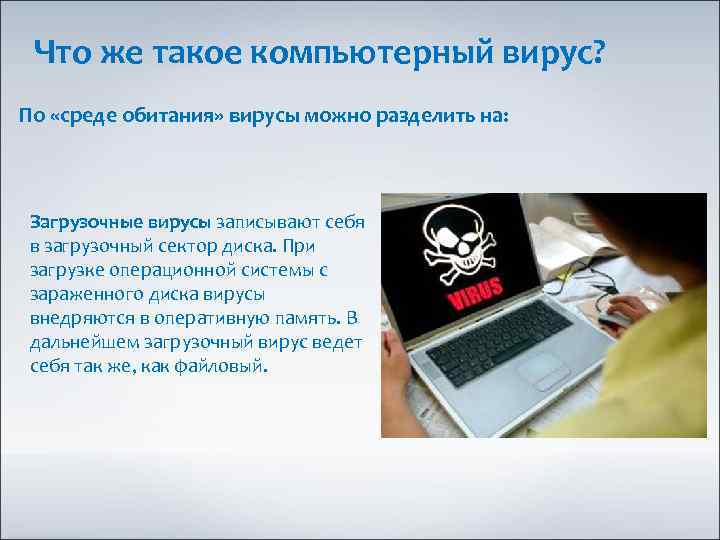 Что же такое компьютерный вирус?

По «среде обитания» вирусы можно разделить на:

Загрузочные вирусы записывают себя в загрузочный сектор диска. При загрузке операционной системы с зараженного диска вирусы внедряются в оперативную память. В дальнейшем загрузочный вирус ведет себя так же, как файловый.

VIRUS